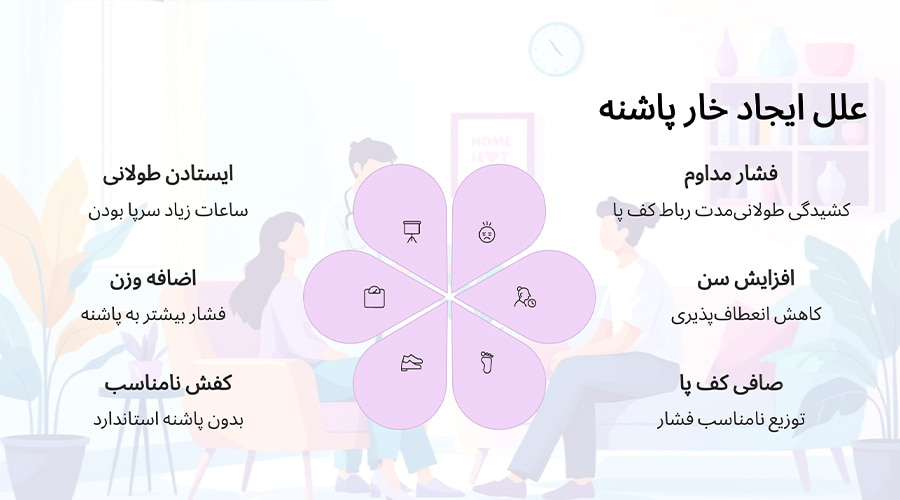 علل ایجاد خار پاشنه

فشار مداوم
کشیدگی طولانی‌مدت رباط کف پا

افزایش سن
کاهش انعطاف‌پذیری

صافی کف پا
توزیع نامناسب فشار

ایستادن طولانی
ساعات زیاد سرپا بودن

اضافه وزن
فشار بیشتر به پاشنه

کفش نامناسب
بدون پاشنه استاندارد

HOME